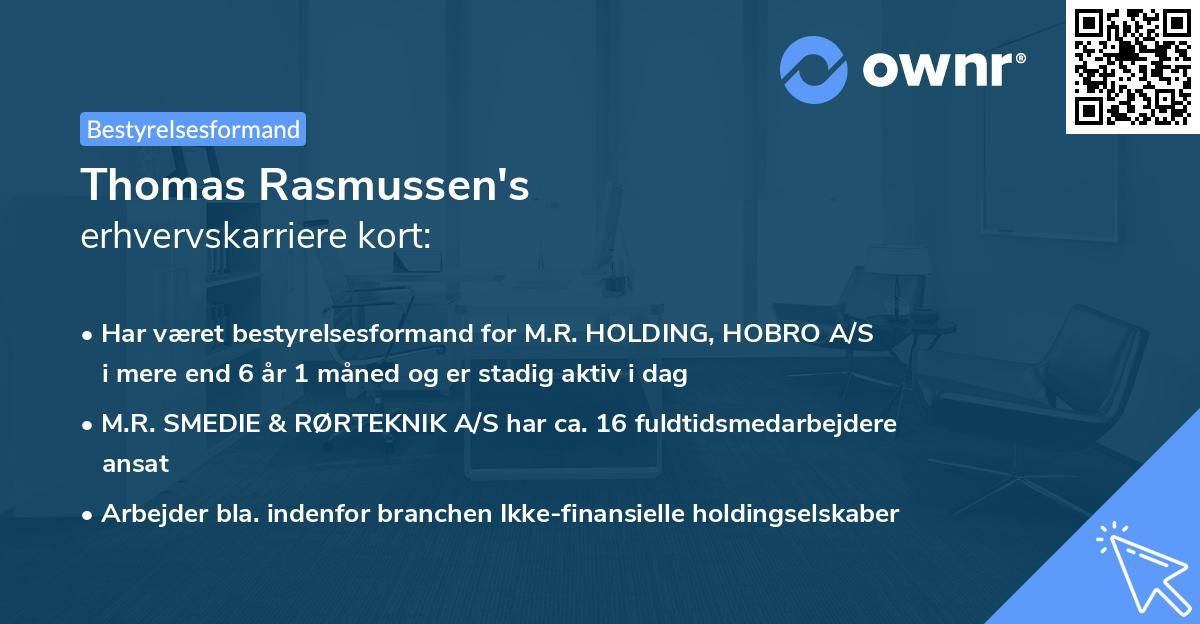 ownr®

Bestyrelsesformand

Thomas Rasmussen's
erhvervskarriere kort:

• Har været bestyrelsesformand for M.R. HOLDING, HOBRO A/S i mere end 6 år 1 måned og er stadig aktiv i dag

• M.R. SMEDIE & RØRTEKNIK A/S har ca. 16 fuldtidsmedarbejdere ansat

• Arbejder bla. indenfor branchen Ikke-finansielle holdingselskaber